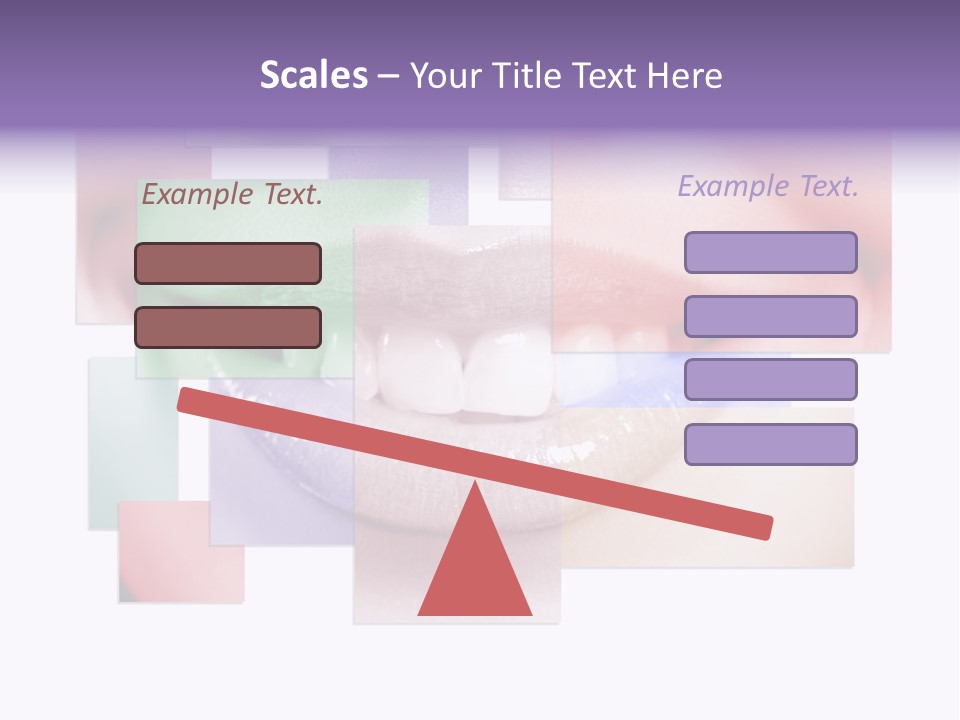 Scales – Your Title Text Here

Example Text.

Example Text.